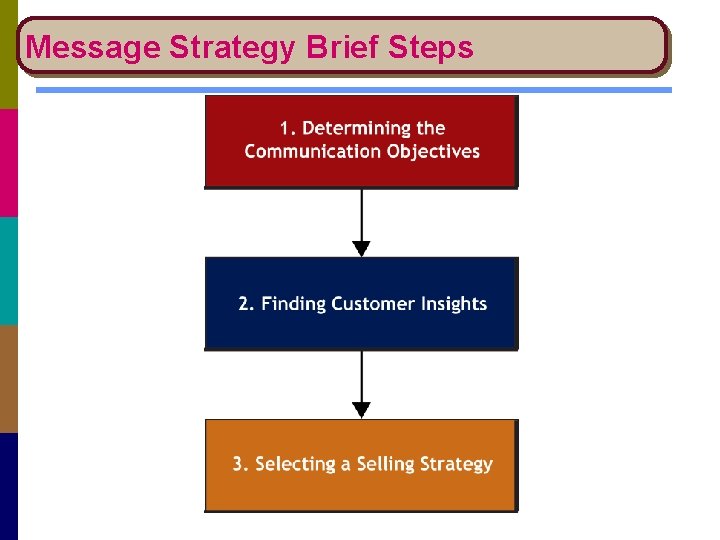 Message Strategy Brief Steps

1. Determining the Communication Objectives

2. Finding Customer Insights

3. Selecting a Selling Strategy